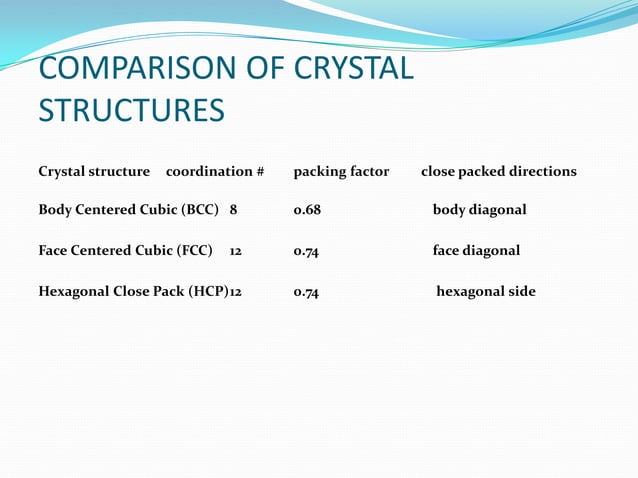 COMPARISON OF CRYSTAL STRUCTURES

| Crystal structure | coordination # | packing factor | close packed directions |
|---|---|---|---|
| Body Centered Cubic (BCC) | 8 | 0.68 | body diagonal |
| Face Centered Cubic (FCC) | 12 | 0.74 | face diagonal |
| Hexagonal Close Pack (HCP) | 12 | 0.74 | hexagonal side |